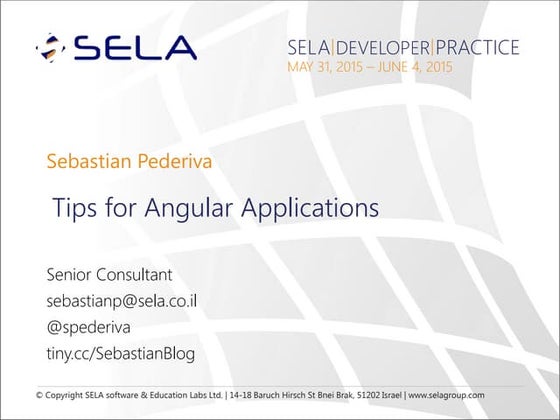 SELA

SELA|DEVELOPER|PRACTICE
MAY 31, 2015 – JUNE 4, 2015

Sebastian Pederiva

Tips for Angular Applications

Senior Consultant
sebastianp@sela.co.il
@spederiva
tiny.cc/SebastianBlog

© Copyright SELA software & Education Labs Ltd. | 14-18 Baruch Hirsch St Bnei Brak, 51202 Israel | www.selagroup.com